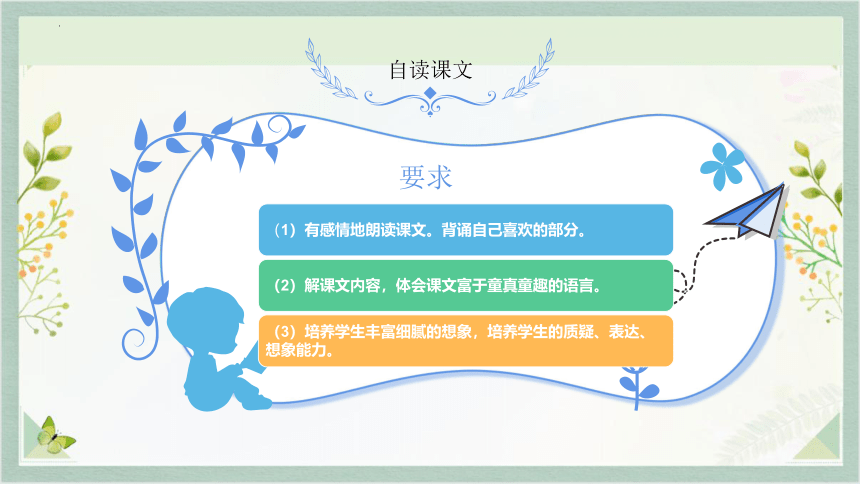 自读课文

要求

（1）有感情地朗读课文。背诵自己喜欢的部分。

（2）解课文内容，体会课文富于童真童趣的语言。

（3）培养学生丰富细腻的想象，培养学生的质疑、表达、想象能力。